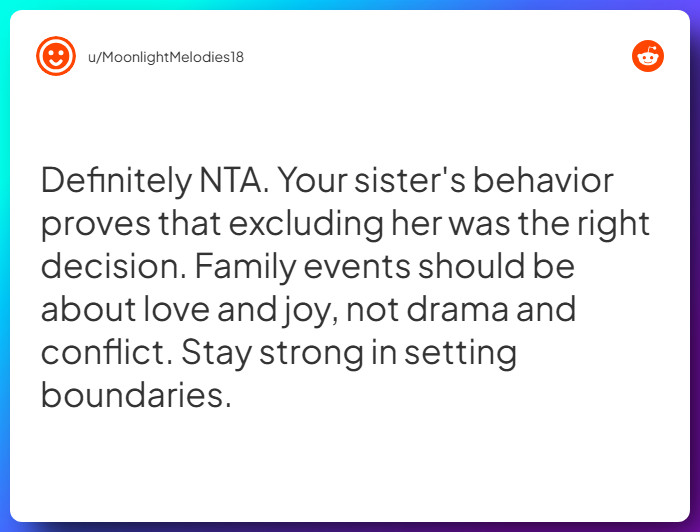 u/MoonlightMelodies18

Definitely NTA. Your sister's behavior proves that excluding her was the right decision. Family events should be about love and joy, not drama and conflict. Stay strong in setting boundaries.